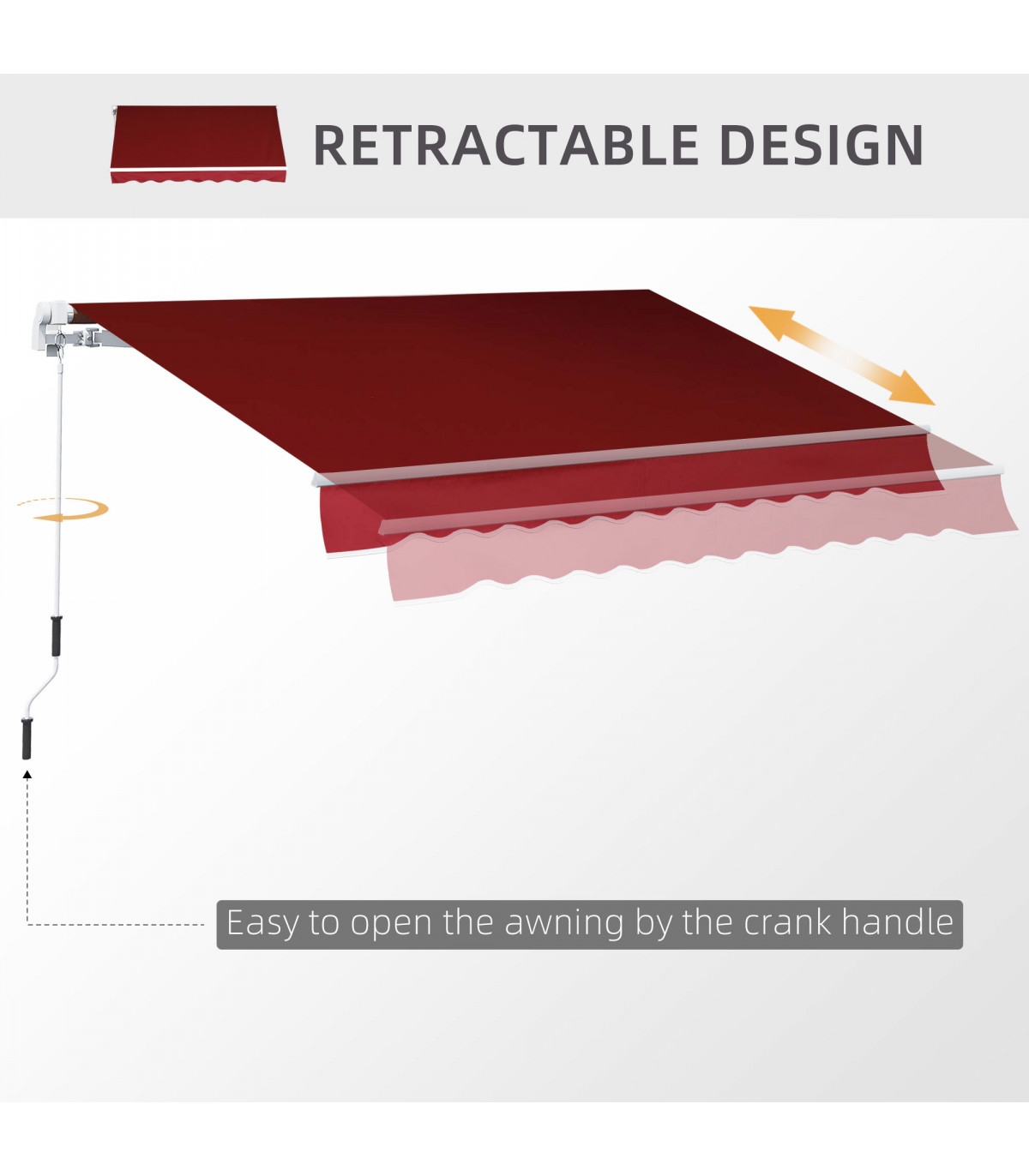 RETRACTABLE DESIGN

Easy to open the awning by the crank handle